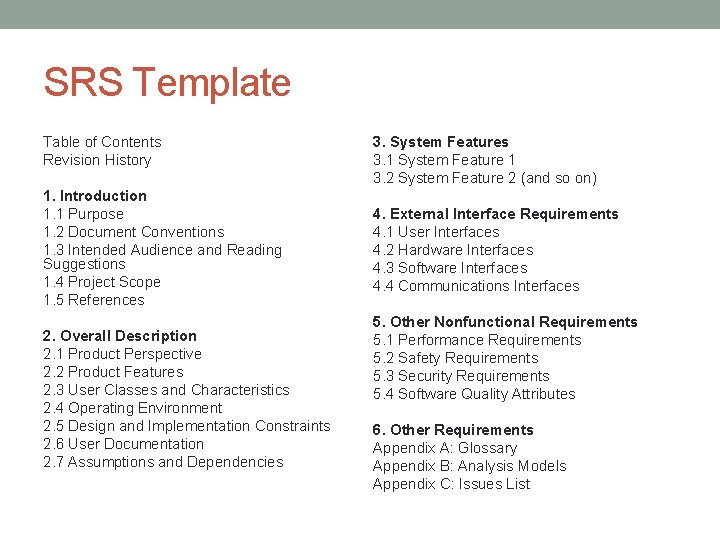 SRS Template

Table of Contents
Revision History

1. Introduction
1.1 Purpose
1.2 Document Conventions
1.3 Intended Audience and Reading Suggestions
1.4 Project Scope
1.5 References

2. Overall Description
2.1 Product Perspective
2.2 Product Features
2.3 User Classes and Characteristics
2.4 Operating Environment
2.5 Design and Implementation Constraints
2.6 User Documentation
2.7 Assumptions and Dependencies

3. System Features
3.1 System Feature 1
3.2 System Feature 2 (and so on)

4. External Interface Requirements
4.1 User Interfaces
4.2 Hardware Interfaces
4.3 Software Interfaces
4.4 Communications Interfaces

5. Other Nonfunctional Requirements
5.1 Performance Requirements
5.2 Safety Requirements
5.3 Security Requirements
5.4 Software Quality Attributes

6. Other Requirements
Appendix A: Glossary
Appendix B: Analysis Models
Appendix C: Issues List